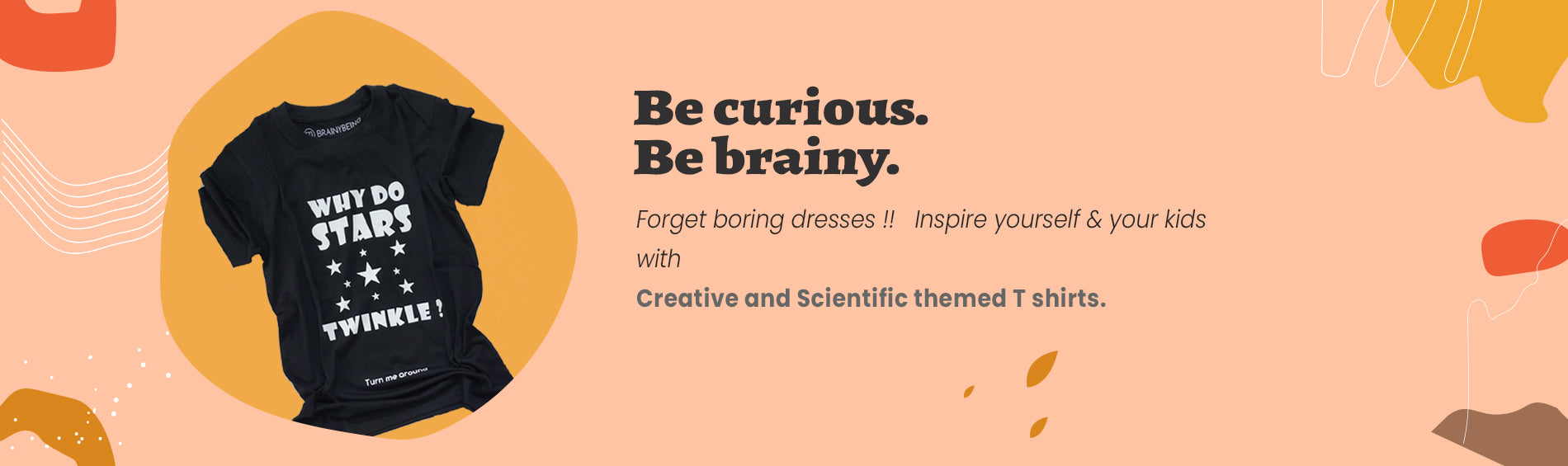 BRAINYBEING

WHY DO STARS TWINKLE ?

Turn me around

Be curious.
Be brainy.

Forget boring dresses !! Inspire yourself & your kids with

Creative and Scientific themed T shirts.